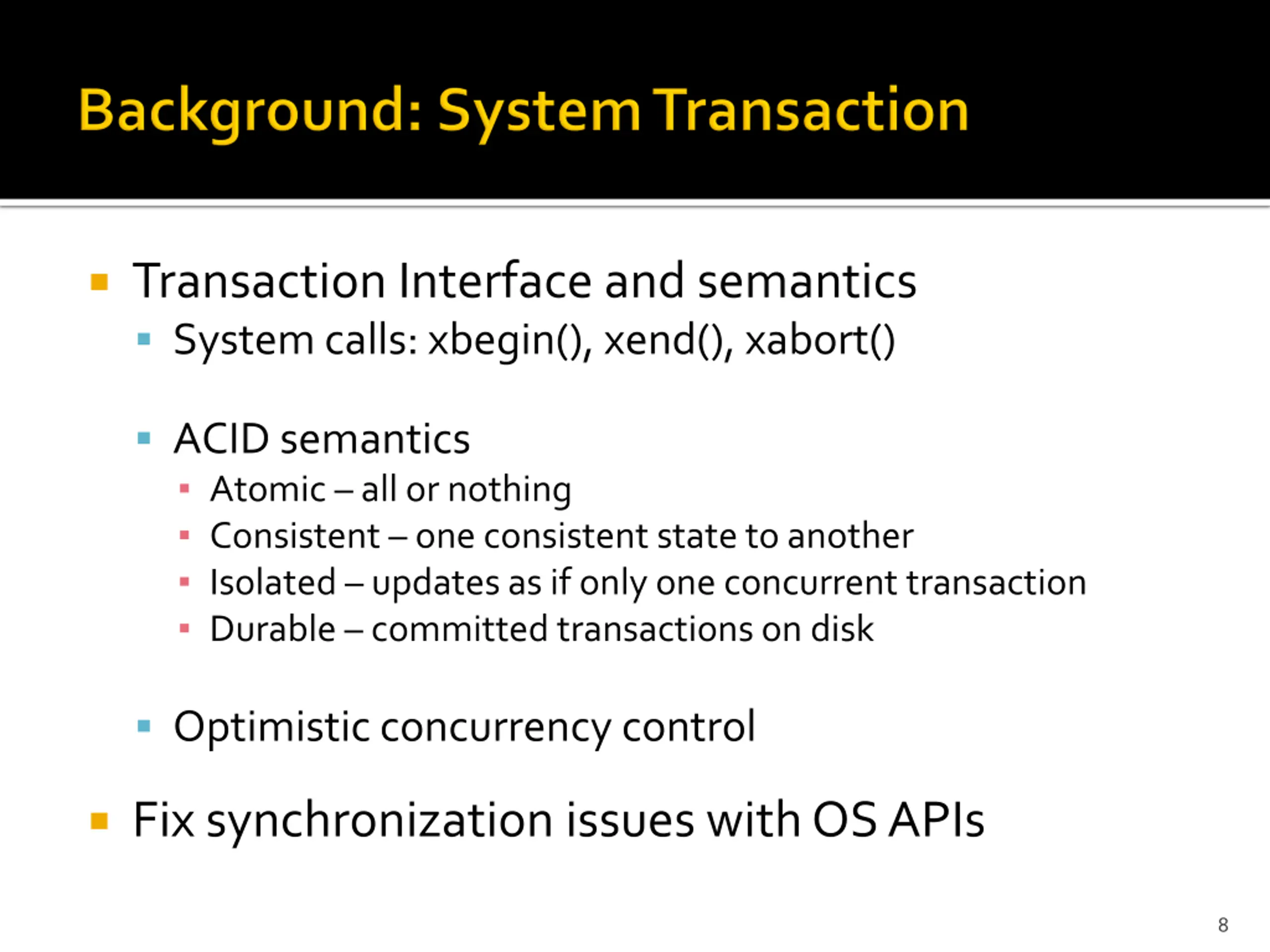 Background: System Transaction

- Transaction Interface and semantics
  - System calls: xbegin(), xend(), xabort()

  - ACID semantics
    - Atomic – all or nothing
    - Consistent – one consistent state to another
    - Isolated – updates as if only one concurrent transaction
    - Durable – committed transactions on disk

  - Optimistic concurrency control

- Fix synchronization issues with OS APIs

8